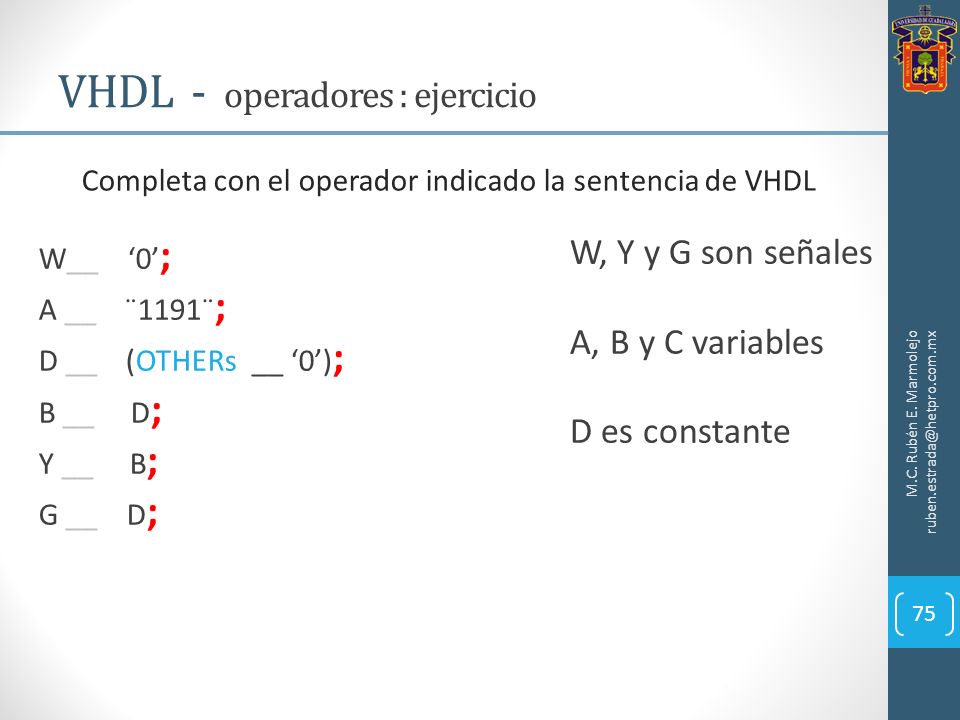 VHDL - operadores : ejercicio

Completa con el operador indicado la sentencia de VHDL

W__ ‘0’;
A __ ¨1191¨;
D __ (OTHERs __ ‘0’);
B __ D;
Y __ B;
G __ D;

W, Y y G son señales

A, B y C variables

D es constante

M.C. Rubén E. Marmolejo
ruben.estrada@hetpro.com.mx

75